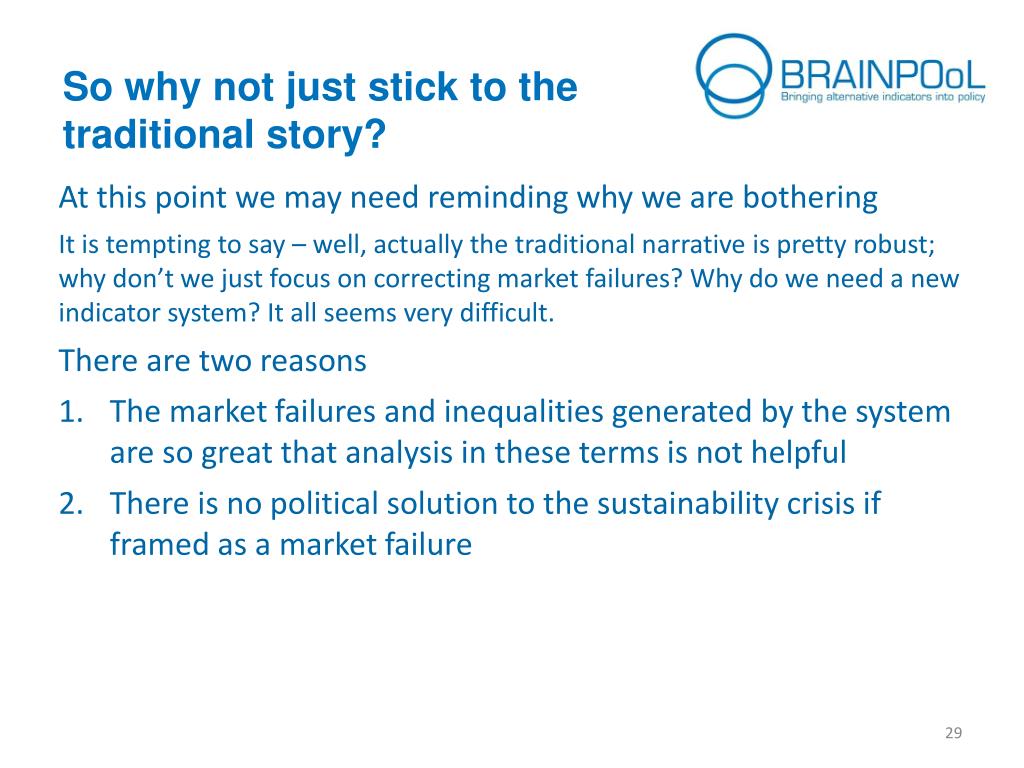 So why not just stick to the traditional story?

BRAINPOoL
Bringing alternative indicators into policy

At this point we may need reminding why we are bothering

It is tempting to say – well, actually the traditional narrative is pretty robust; why don't we just focus on correcting market failures? Why do we need a new indicator system? It all seems very difficult.

There are two reasons

1. The market failures and inequalities generated by the system are so great that analysis in these terms is not helpful
2. There is no political solution to the sustainability crisis if framed as a market failure

29